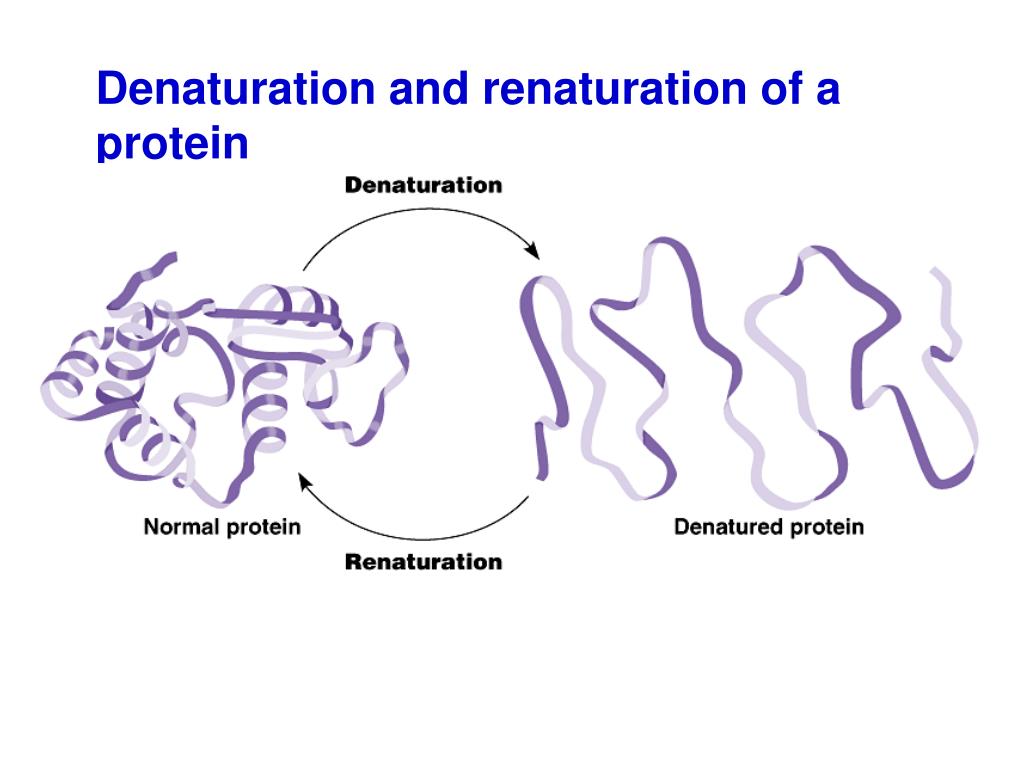 Denaturation and renaturation of a protein

Denaturation

Normal protein

Denatured protein

Renaturation